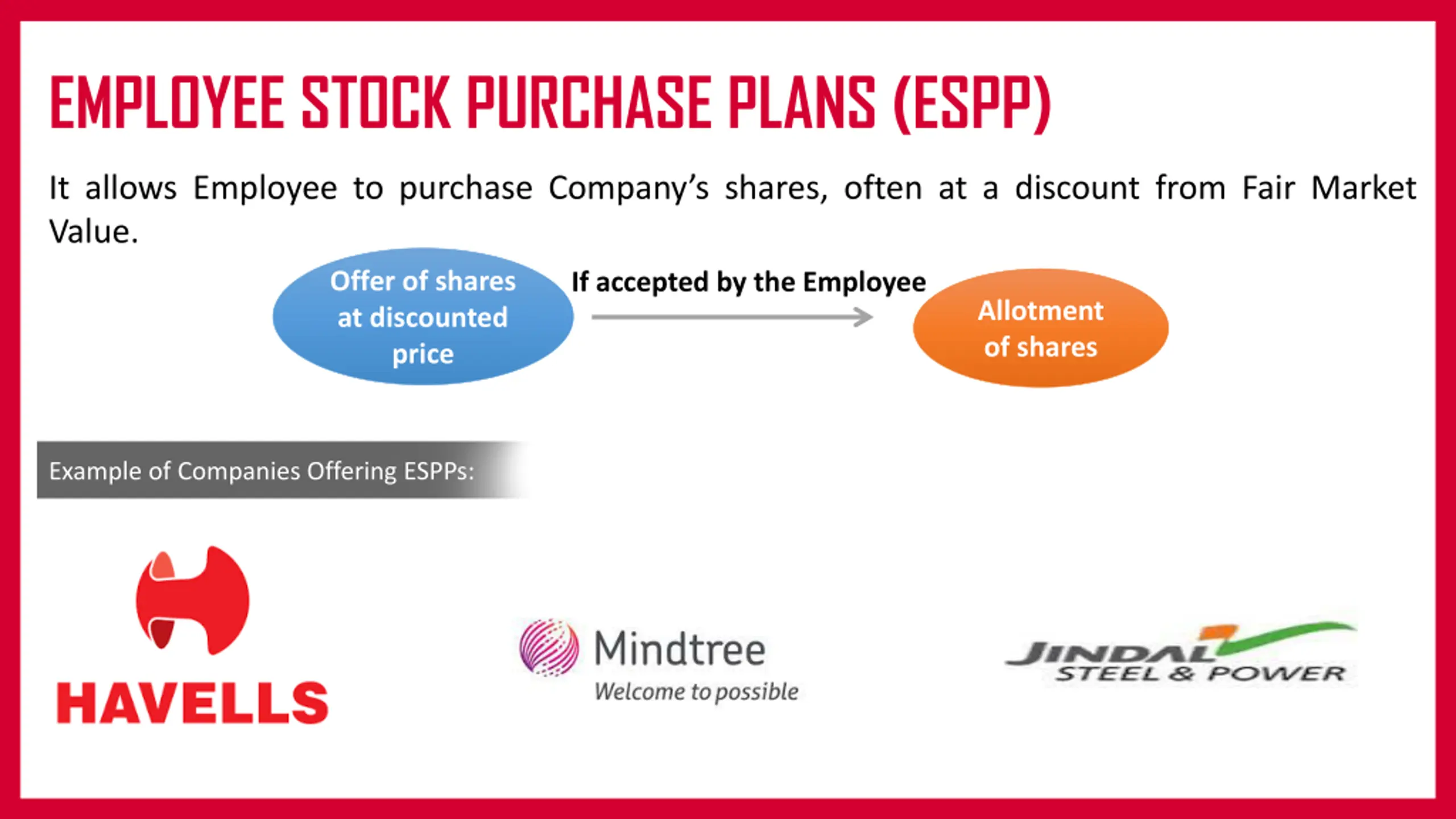 EMPLOYEE STOCK PURCHASE PLANS (ESPP)

It allows Employee to purchase Company's shares, often at a discount from Fair Market Value.

Offer of shares at discounted price

If accepted by the Employee

Allotment of shares

Example of Companies Offering ESPPs:

HAVELLS

Mindtree
Welcome to possible

JINDAL
STEEL & POWER